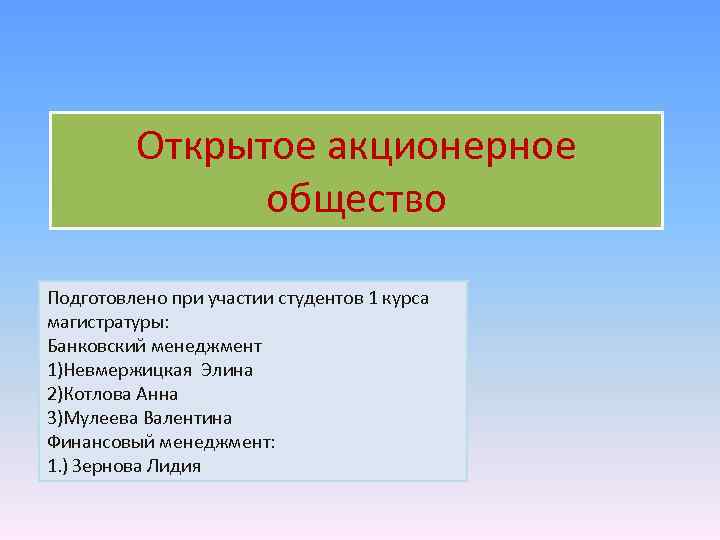 Открытое акционерное общество

Подготовлено при участии студентов 1 курса магистратуры:
Банковский менеджмент
1)Невмержицкая Элина
2)Котлова Анна
3)Мулеева Валентина
Финансовый менеджмент:
1.) Зернова Лидия